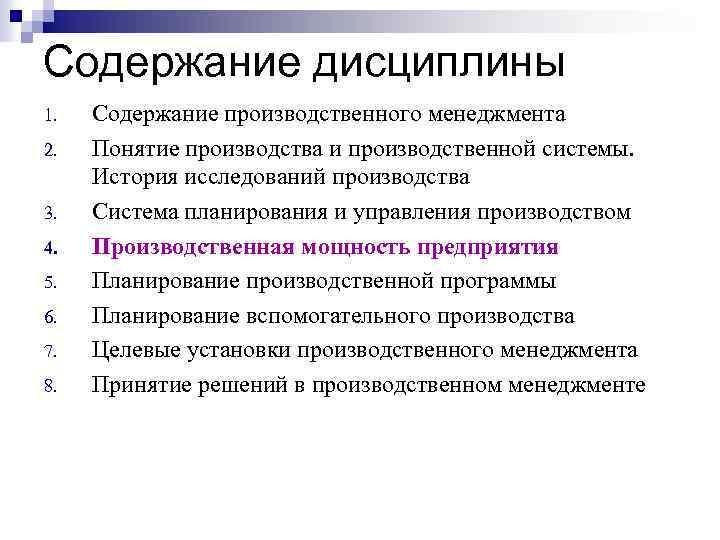 Содержание дисциплины

1. Содержание производственного менеджмента
2. Понятие производства и производственной системы. История исследований производства
3. Система планирования и управления производством
4. Производственная мощность предприятия
5. Планирование производственной программы
6. Планирование вспомогательного производства
7. Целевые установки производственного менеджмента
8. Принятие решений в производственном менеджменте